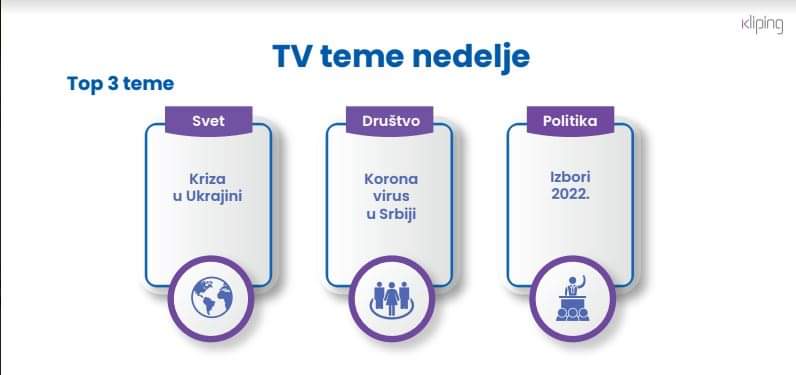 kliping

TV teme nedelje

Top 3 teme

Svet

Kriza u Ukrajini

Društvo

Korona virus u Srbiji

Politika

Izbori 2022.